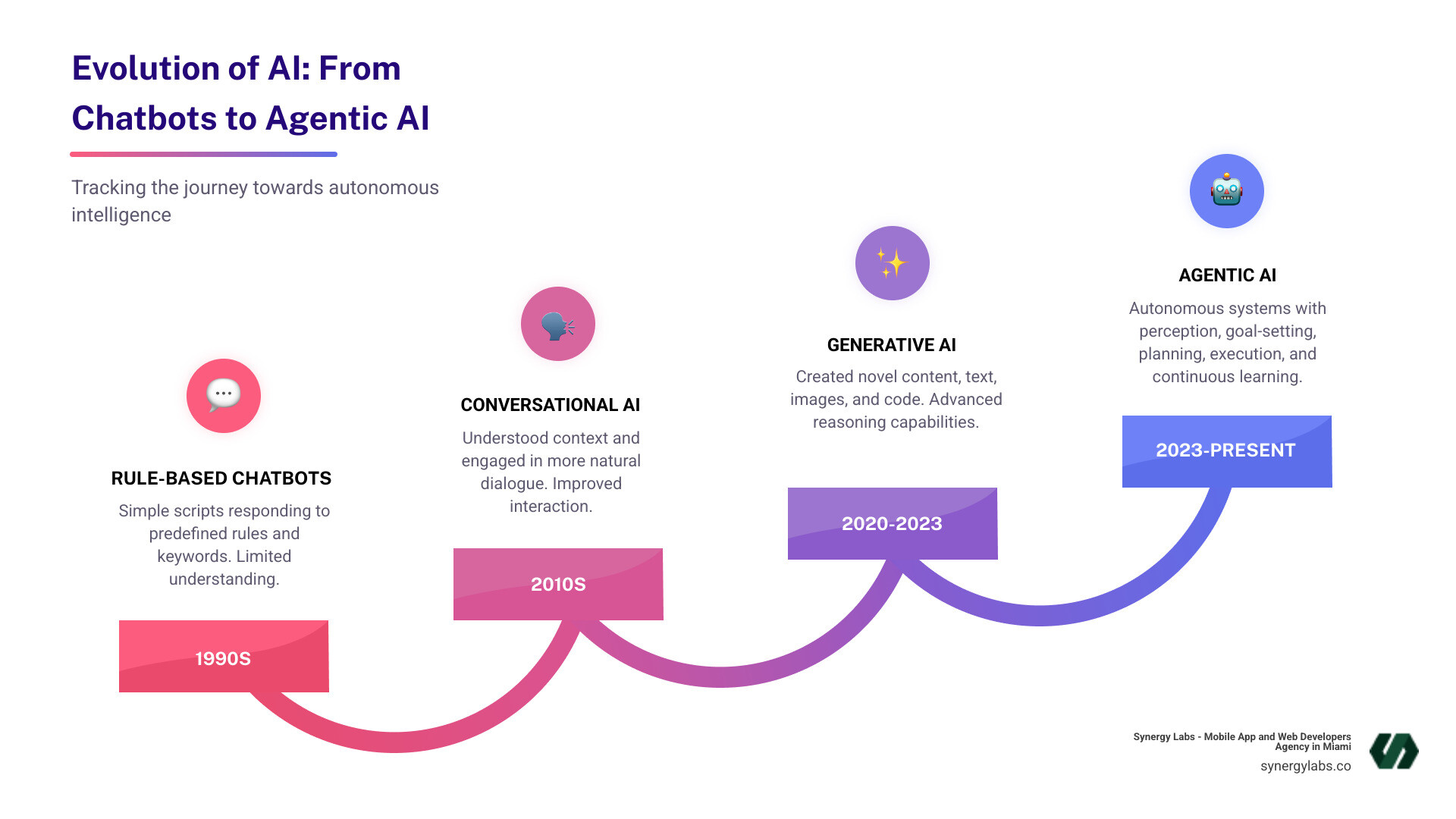 Evolution of AI: From Chatbots to Agentic AI

Tracking the journey towards autonomous intelligence

RULE-BASED CHATBOTS
Simple scripts responding to predefined rules and keywords. Limited understanding.
1990S

CONVERSATIONAL AI
Understood context and engaged in more natural dialogue. Improved interaction.
2010S

GENERATIVE AI
Created novel content, text, images, and code. Advanced reasoning capabilities.
2020-2023

AGENTIC AI
Autonomous systems with perception, goal-setting, planning, execution, and continuous learning.
2023-PRESENT

Synergy Labs - Mobile App and Web Developers Agency in Miami
synergylabs.co